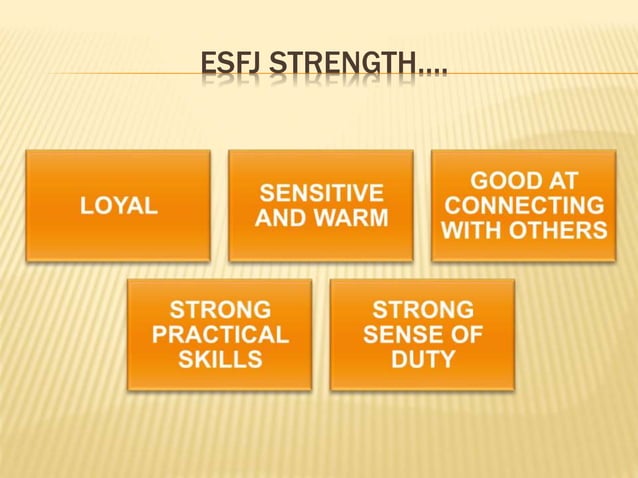 ESFJ STRENGTH….

LOYAL

SENSITIVE AND WARM

GOOD AT CONNECTING WITH OTHERS

STRONG PRACTICAL SKILLS

STRONG SENSE OF DUTY